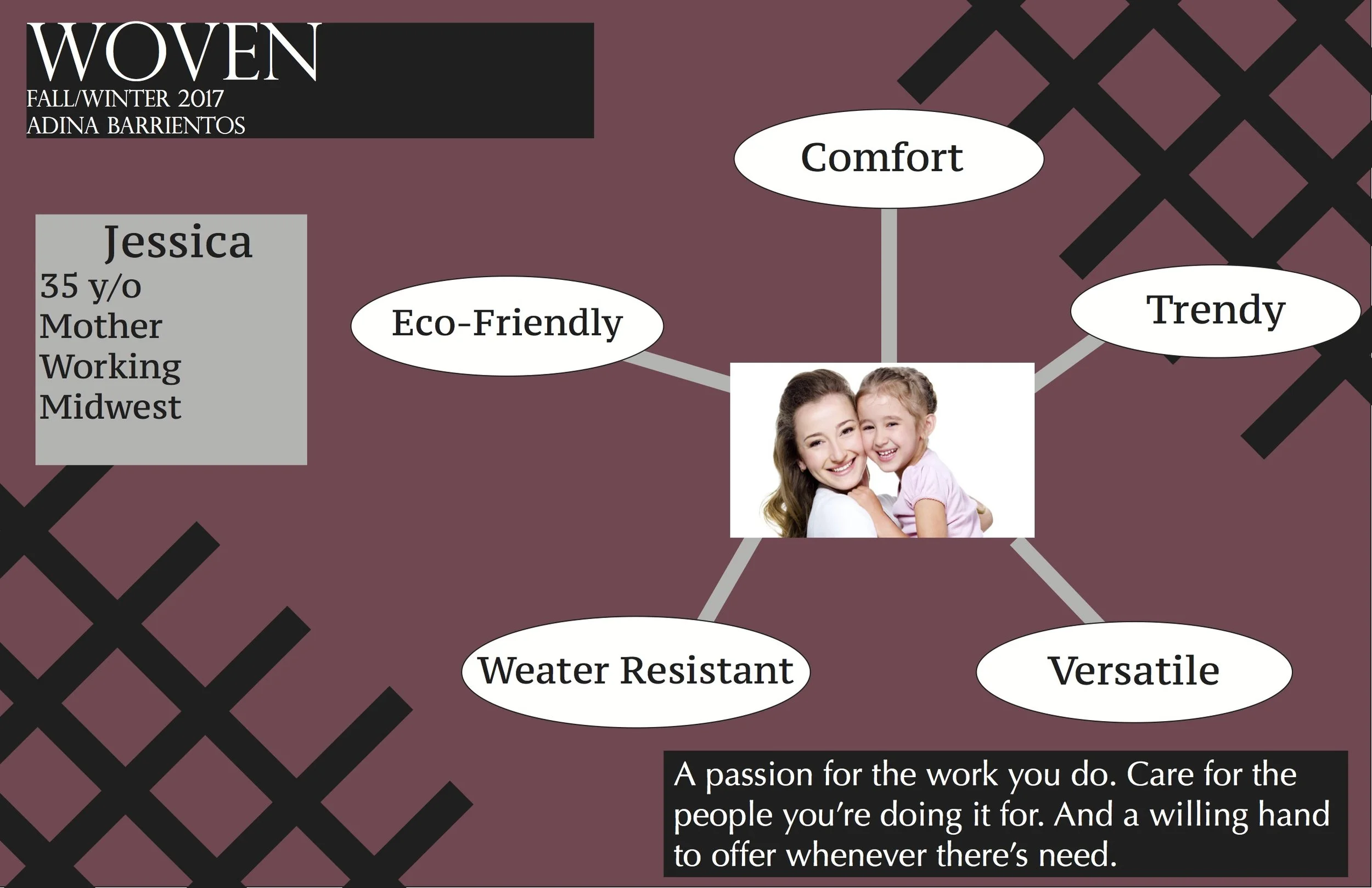 WOVEN
FALL/WINTER 2017
ADINA BARRIENTOS

Jessica
35 y/o
Mother
Working
Midwest

Comfort

Eco-Friendly

Trendy

Weater Resistant

Versatile

A passion for the work you do. Care for the people you're doing it for. And a willing hand to offer whenever there's need.